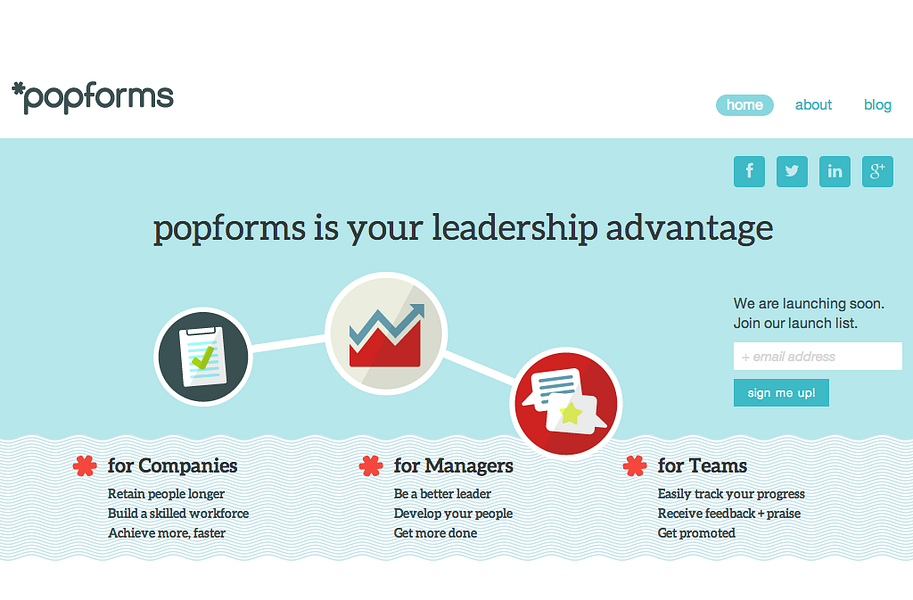 *popforms

home about blog

f in g+

popforms is your leadership advantage

We are launching soon.
Join our launch list.

+ email address

sign me up!

for Companies
Retain people longer
Build a skilled workforce
Achieve more, faster

for Managers
Be a better leader
Develop your people
Get more done

for Teams
Easily track your progress
Receive feedback + praise
Get promoted